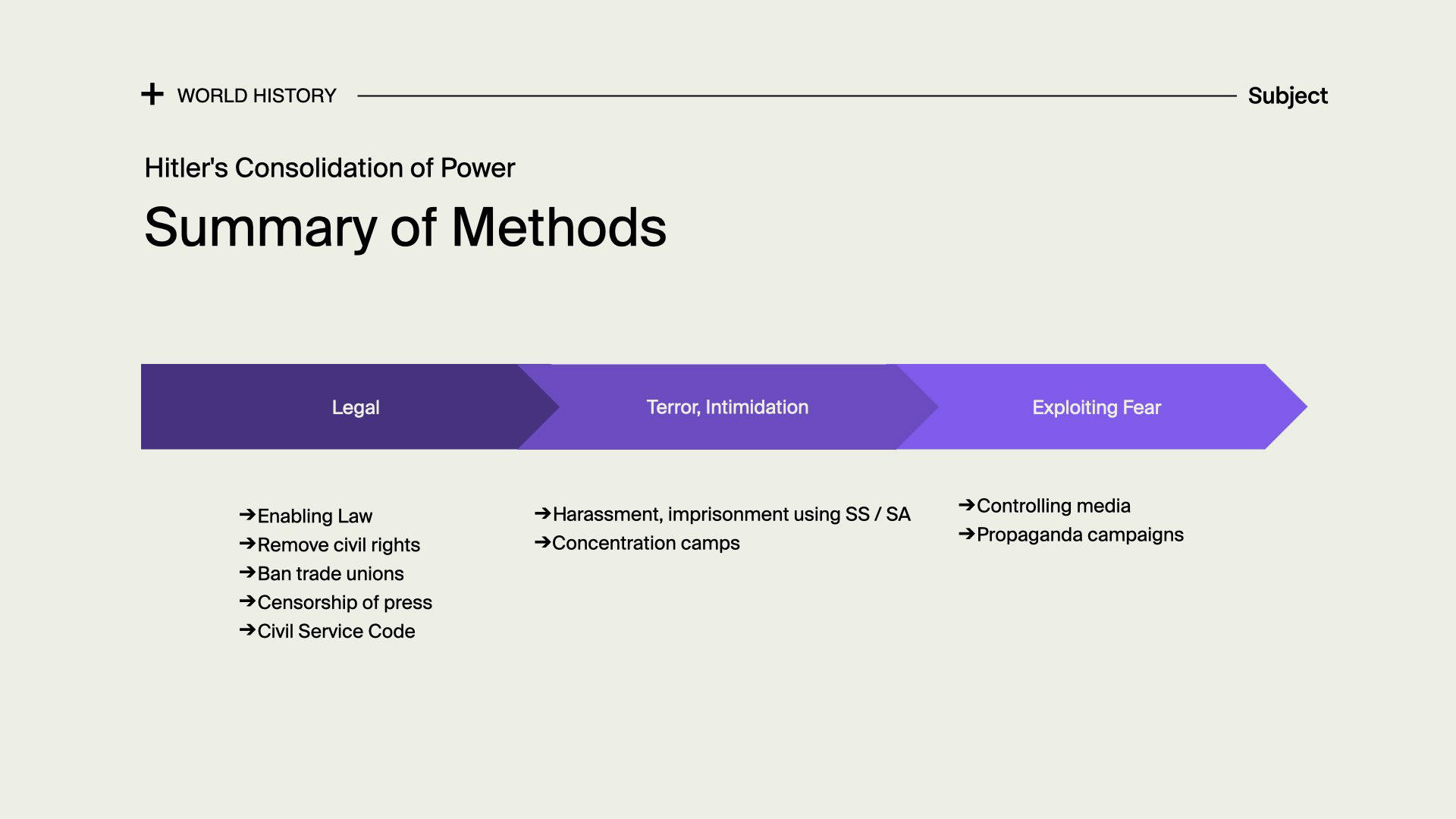 + WORLD HISTORY

Subject

Hitler's Consolidation of Power

Summary of Methods

Legal

Terror, Intimidation

Exploiting Fear

➔Enabling Law
➔Remove civil rights
➔Ban trade unions
➔Censorship of press
➔Civil Service Code

➔Harassment, imprisonment using SS / SA
➔Concentration camps

➔Controlling media
➔Propaganda campaigns